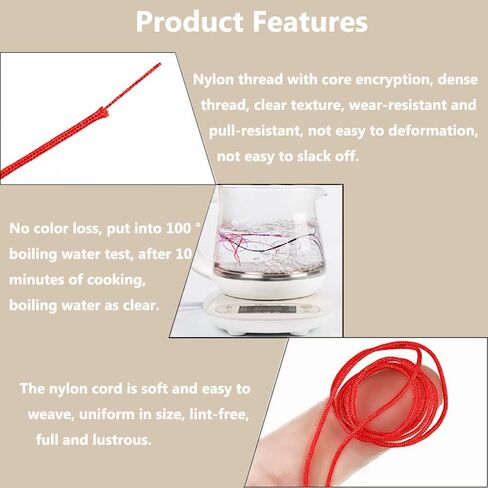 Product Features

Nylon thread with core encryption, dense thread, clear texture, wear-resistant and pull-resistant, not easy to deformation, not easy to slack off.

No color loss, put into 100 ° boiling water test, after 10 minutes of cooking, boiling water as clear.

The nylon cord is soft and easy to weave, uniform in size, lint-free, full and lustrous.